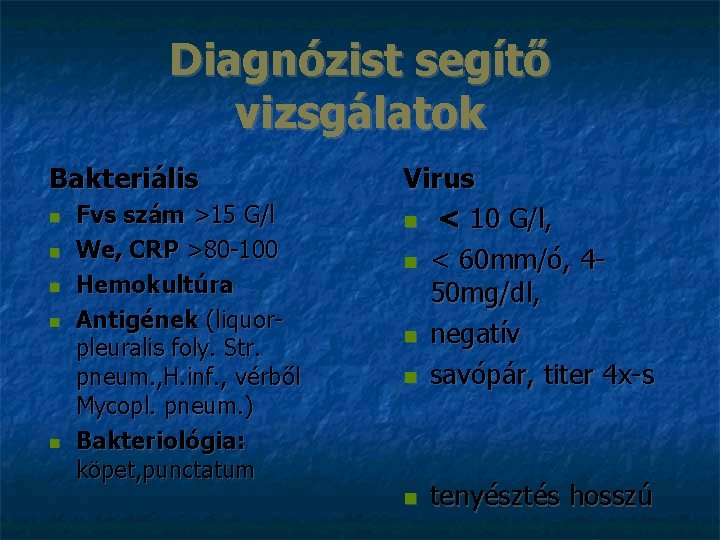 Diagnózist segítő vizsgálatok

Bakteriális

- Fvs szám >15 G/l
- We, CRP >80-100
- Hemokultúra
- Antigének (liquor-pleuralis foly. Str. pneum.,H.inf., vérből Mycopl. pneum.)
- Bakteriológia: köpet,punctatum

Virus

- < 10 G/l,
- < 60mm/ó, 4-50mg/dl,
- negatív
- savópár, titer 4x-s
- tenyésztés hosszú